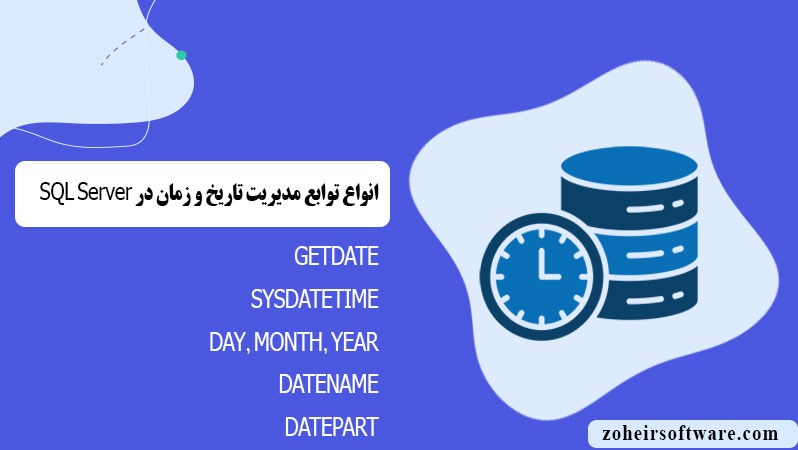 انواع توابع مدیریت تاریخ و زمان در SQL Server

GETDATE

SYSDATETIME

DAY, MONTH, YEAR

DATENAME

DATEPART

zoheirsoftware.com